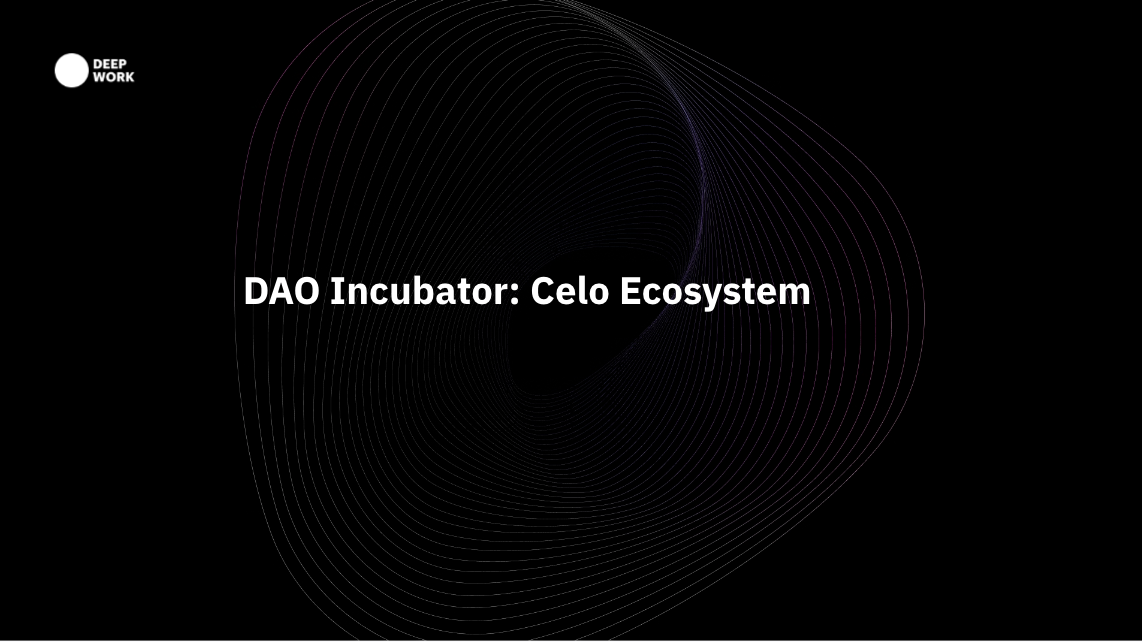 DEEP
WORK

DAO Incubator: Celo Ecosystem